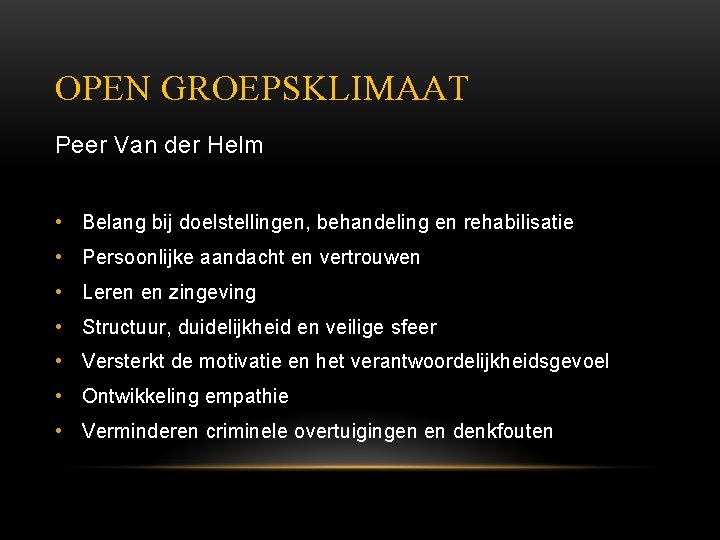 OPEN GROEPSKLIMAAT

Peer Van der Helm

• Belang bij doelstellingen, behandeling en rehabilisatie
• Persoonlijke aandacht en vertrouwen
• Leren en zingeving
• Structuur, duidelijkheid en veilige sfeer
• Versterkt de motivatie en het verantwoordelijkheidsgevoel
• Ontwikkeling empathie
• Verminderen criminele overtuigingen en denkfouten